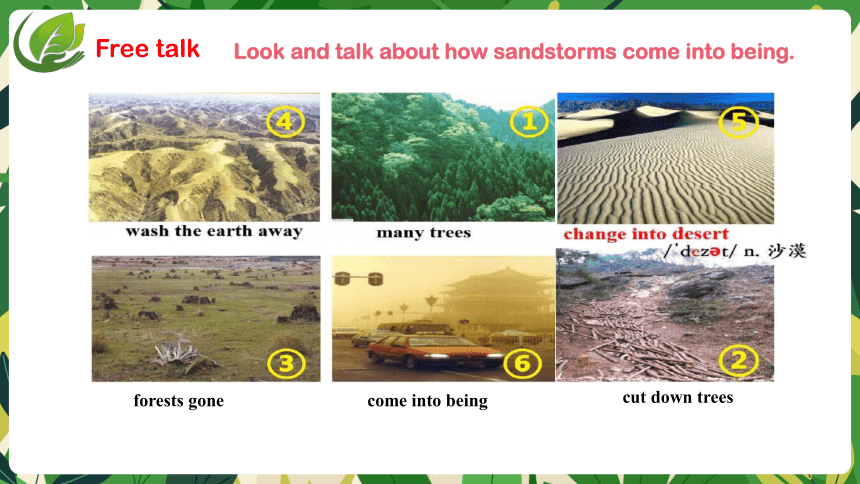 Free talk

Look and talk about how sandstorms come into being.

④

wash the earth away

①

many trees

⑤

change into desert

/ˈdezət/ n. 沙漠

③

forests gone

⑥

come into being

②

cut down trees